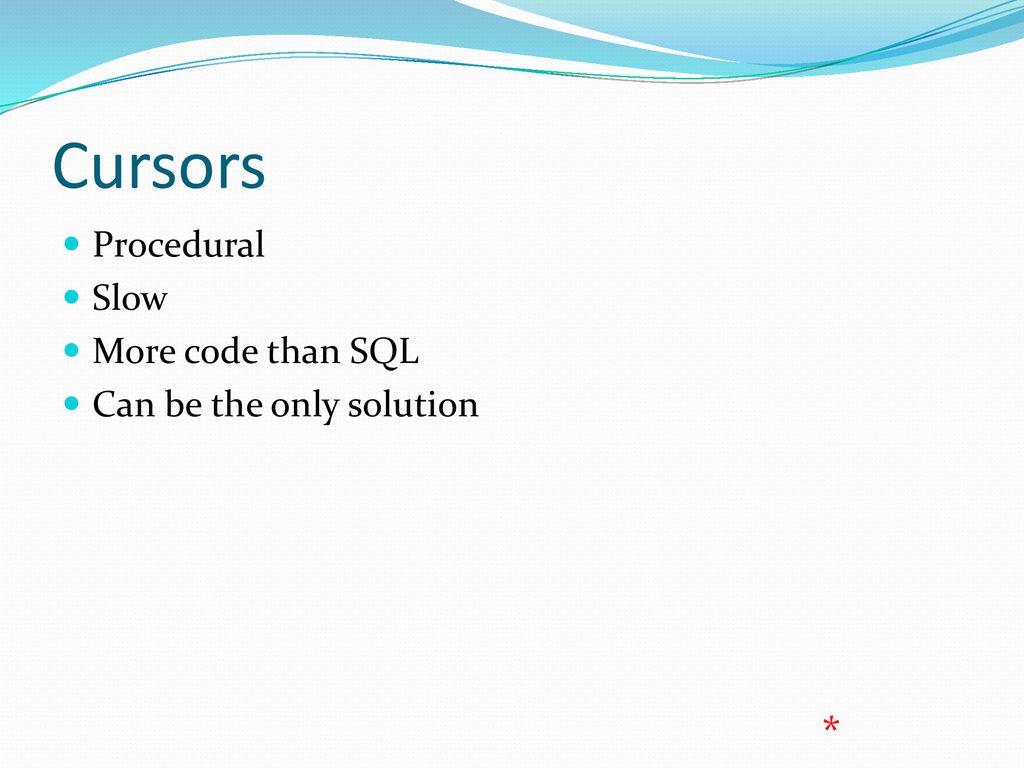 Cursors

Procedural
Slow
More code than SQL
Can be the only solution

*